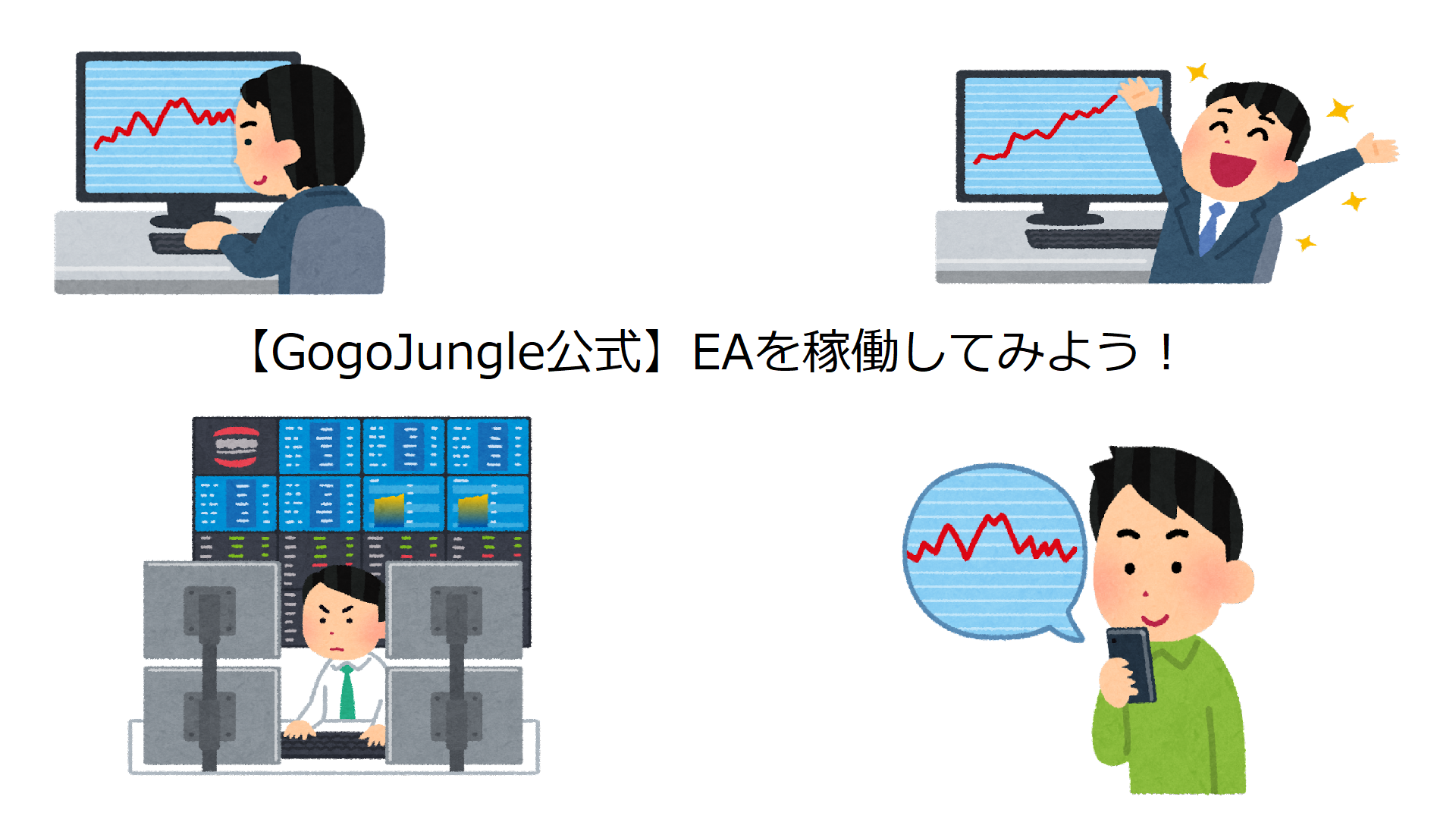 【GogoJungle公式】EAを稼働してみよう！